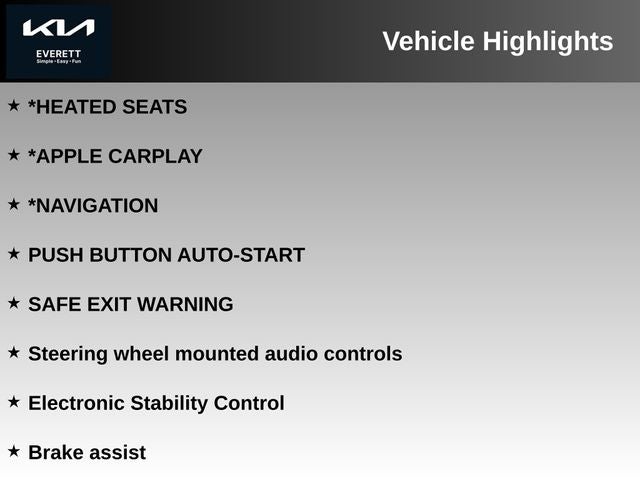 KIA
EVERETT
Simple • Easy • Fun

Vehicle Highlights

★ *HEATED SEATS

★ *APPLE CARPLAY

★ *NAVIGATION

★ PUSH BUTTON AUTO-START

★ SAFE EXIT WARNING

★ Steering wheel mounted audio controls

★ Electronic Stability Control

★ Brake assist